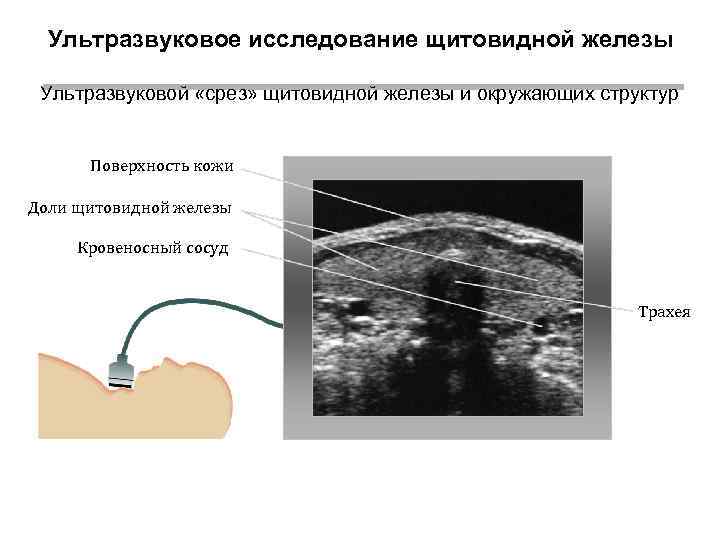 Ультразвуковое исследование щитовидной железы

Ультразвуковой «срез» щитовидной железы и окружающих структур

Поверхность кожи

Доли щитовидной железы

Кровеносный сосуд

Трахея